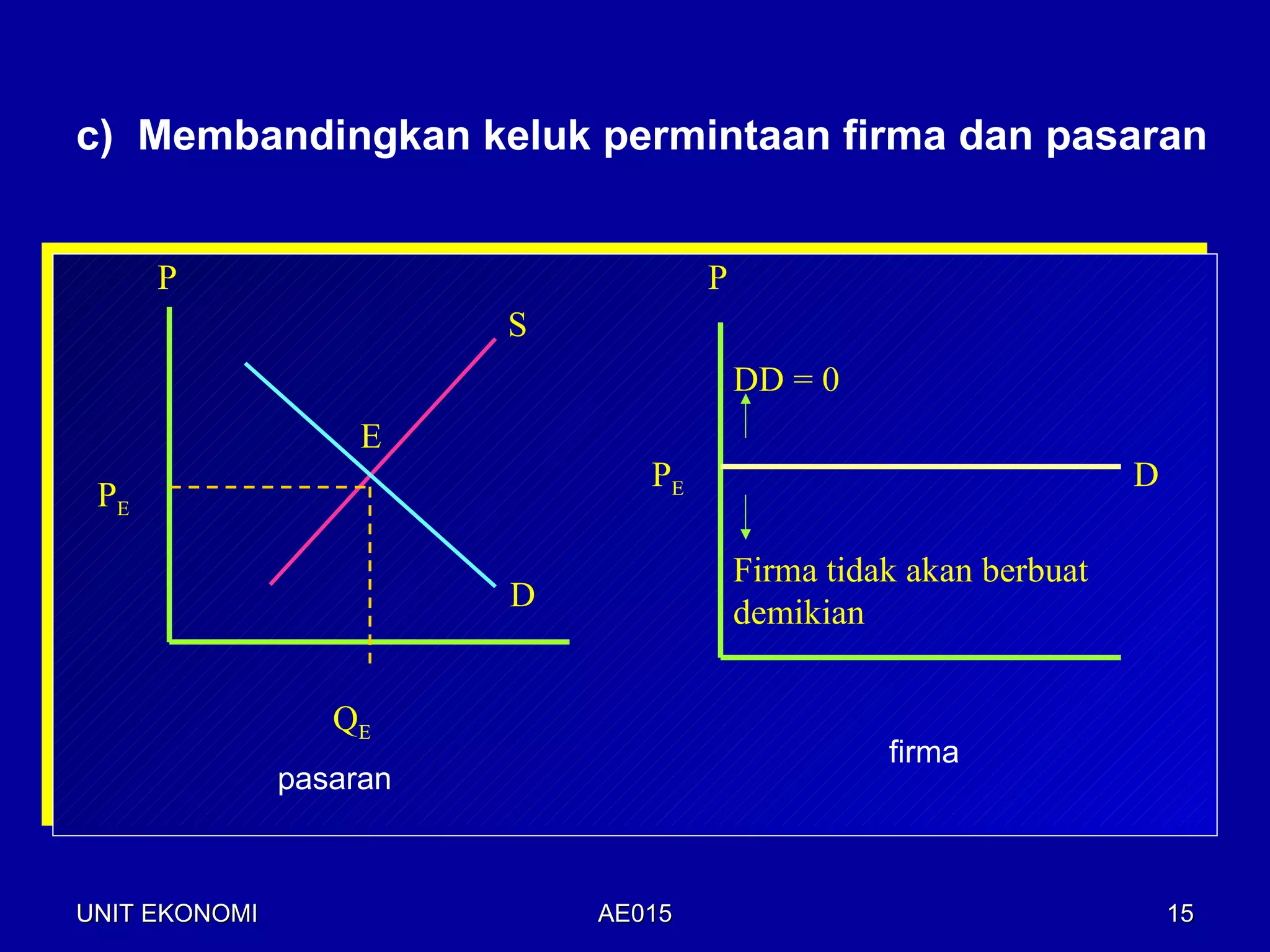 c) Membandingkan keluk permintaan firma dan pasaran

P

S

E

$P_E$

D

$Q_E$

pasaran

P

DD = 0

$P_E$

D

Firma tidak akan berbuat demikian

firma

UNIT EKONOMI

AE015

15